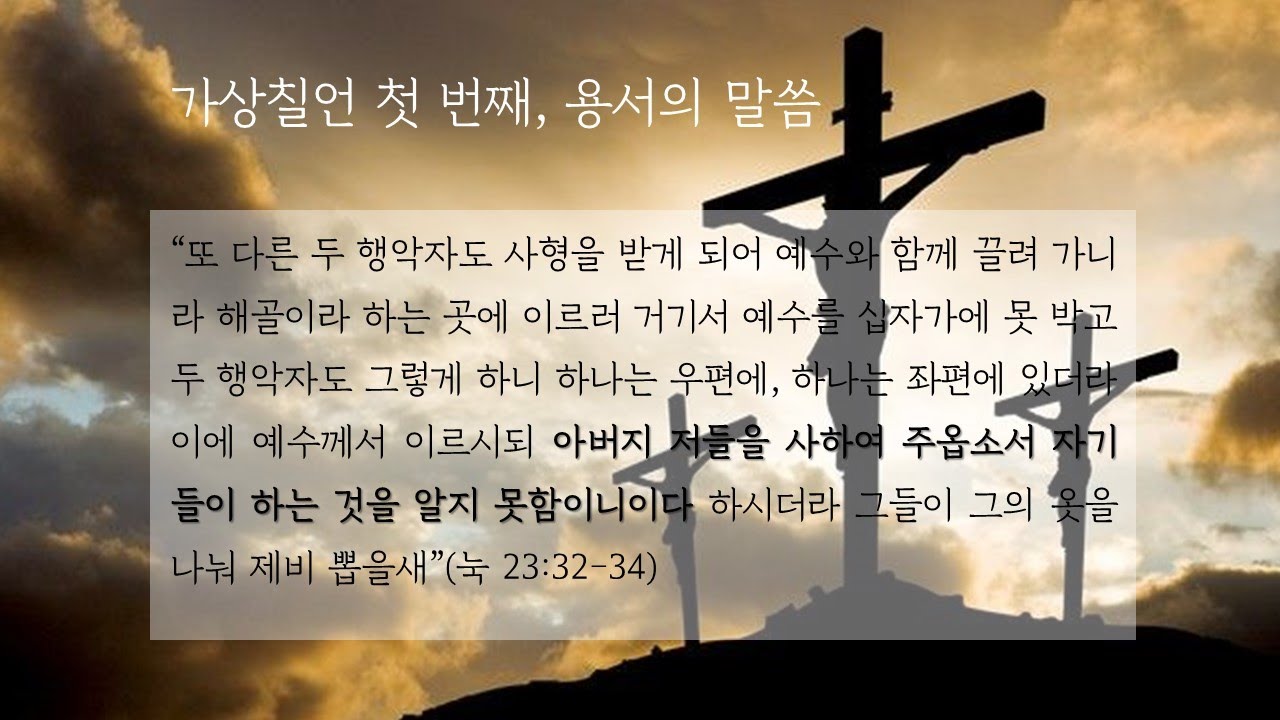 가상칠언 첫 번째, 용서의 말씀

“또 다른 두 행악자도 사형을 받게 되어 예수와 함께 끌려 가니라 해골이라 하는 곳에 이르러 거기서 예수를 십자가에 못 박고 두 행악자도 그렇게 하니 하나는 우편에, 하나는 좌편에 있더라 이에 예수께서 이르시되 아버지 저들을 사하여 주옵소서 자기들이 하는 것을 알지 못함이니이다 하시더라 그들이 그의 옷을 나눠 제비 뽑을새”(눅 23:32-34)